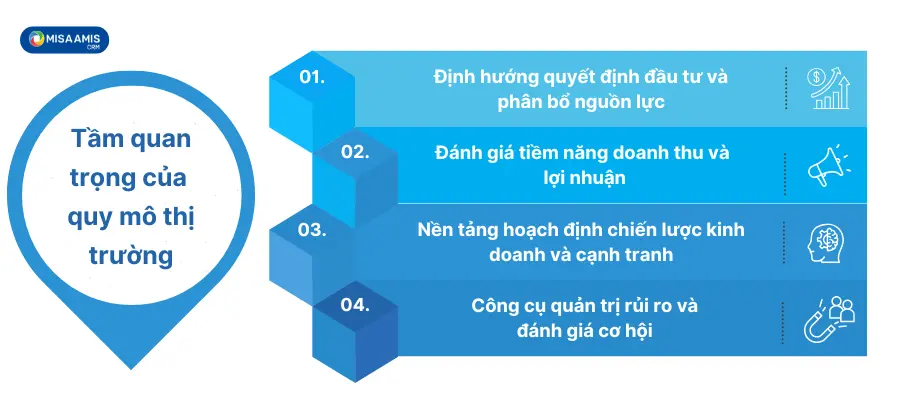 MISA AMIS CRM

Tầm quan trọng của quy mô thị trường

01. Định hướng quyết định đầu tư và phân bổ nguồn lực

02. Đánh giá tiềm năng doanh thu và lợi nhuận

03. Nền tảng hoạch định chiến lược kinh doanh và cạnh tranh

04. Công cụ quản trị rủi ro và đánh giá cơ hội